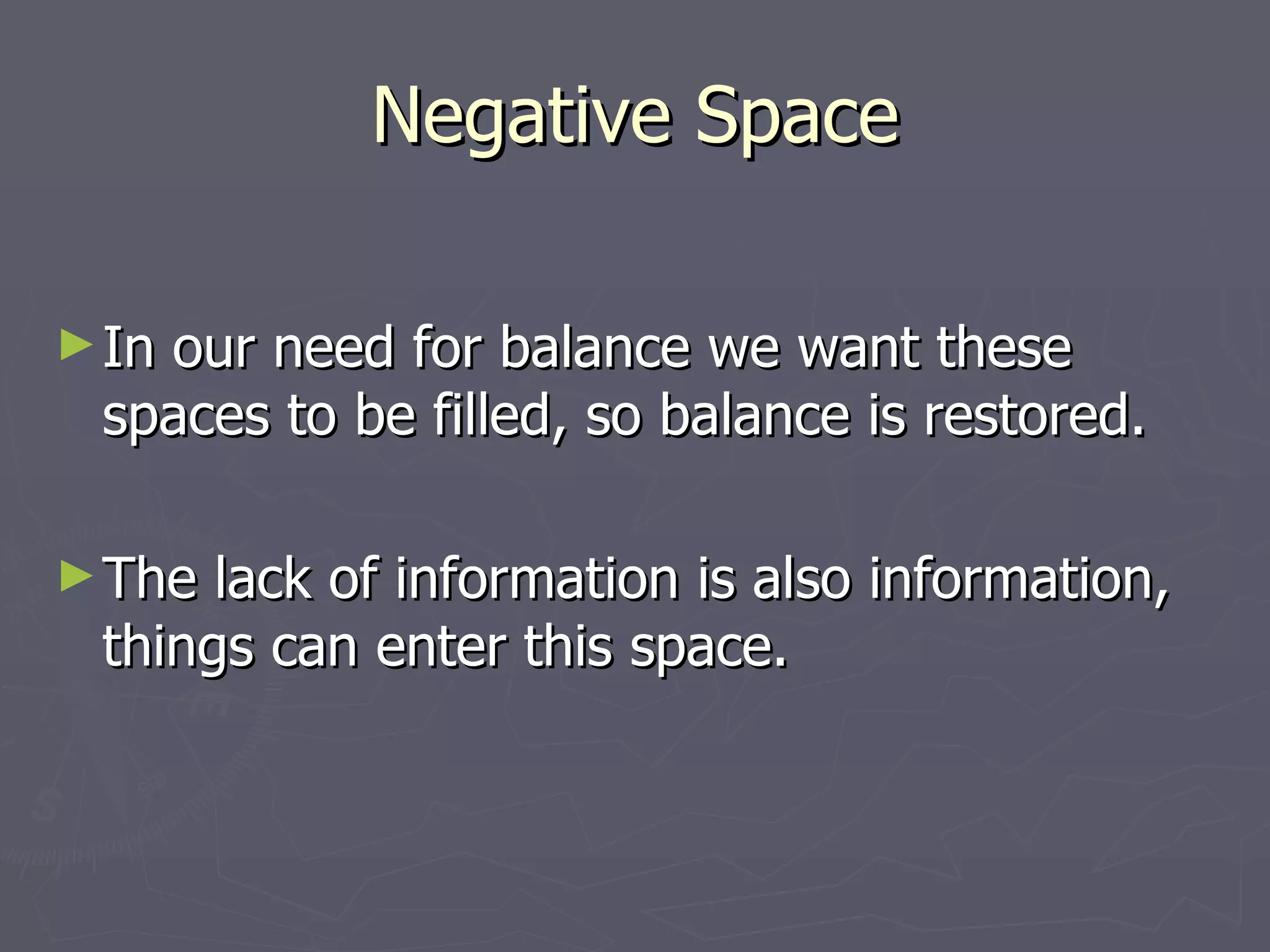 Negative Space

► In our need for balance we want these spaces to be filled, so balance is restored.

► The lack of information is also information, things can enter this space.